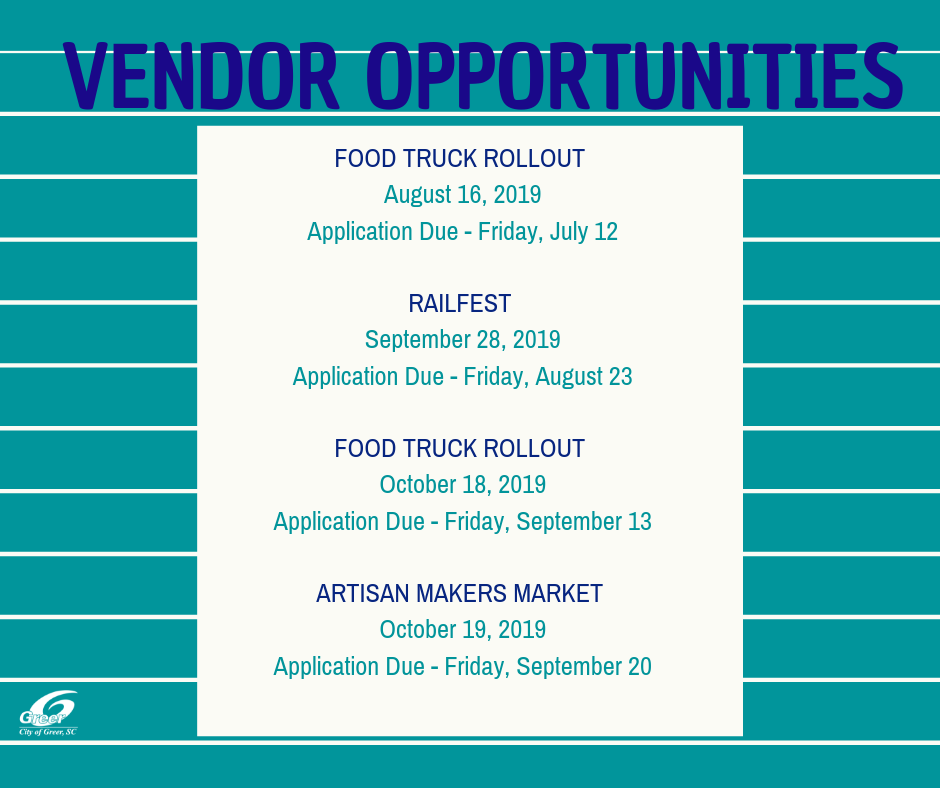 VENDOR OPPORTUNITIES

FOOD TRUCK ROLLOUT
August 16, 2019
Application Due - Friday, July 12

RAILFEST
September 28, 2019
Application Due - Friday, August 23

FOOD TRUCK ROLLOUT
October 18, 2019
Application Due - Friday, September 13

ARTISAN MAKERS MARKET
October 19, 2019
Application Due - Friday, September 20

Greer
City of Greer, SC